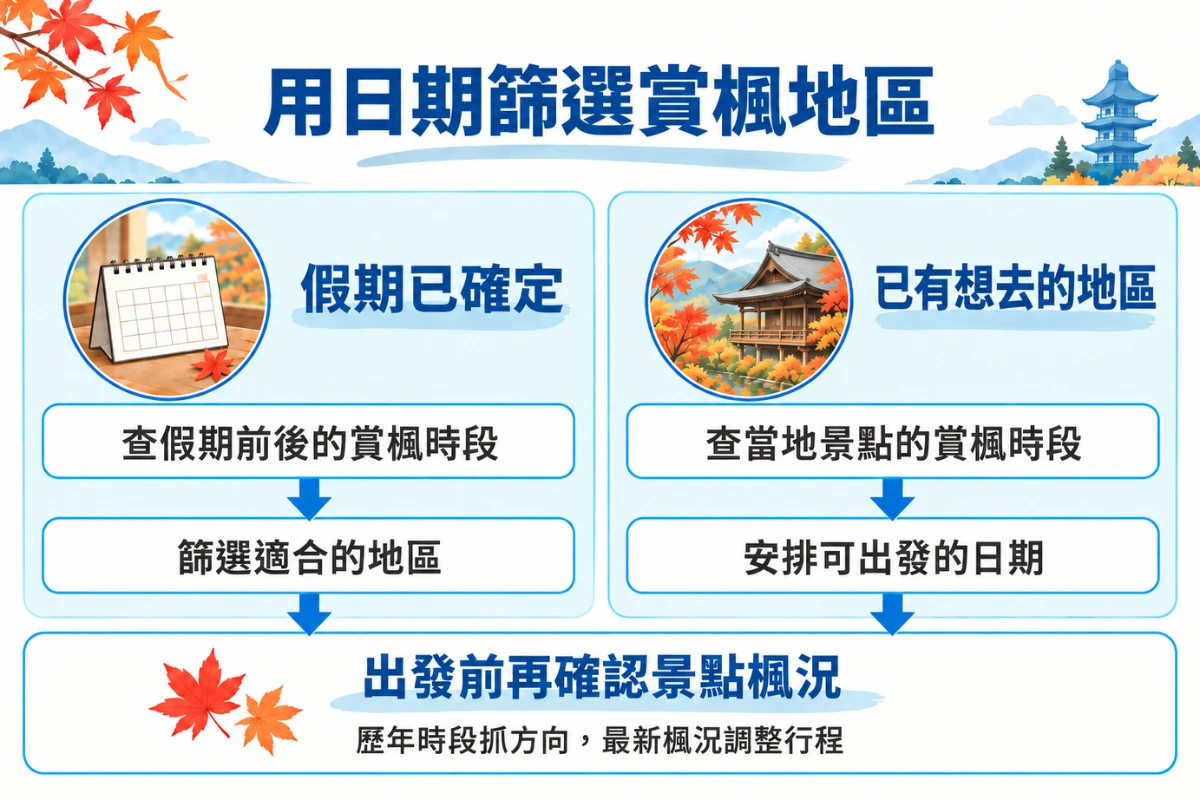 用日期篩選賞楓地區

假期已確定

查假期前後的賞楓時段

篩選適合的地區

已有想去的地區

查當地景點的賞楓時段

安排可出發的日期

出發前再確認景點楓況

歷年時段抓方向，最新楓況調整行程